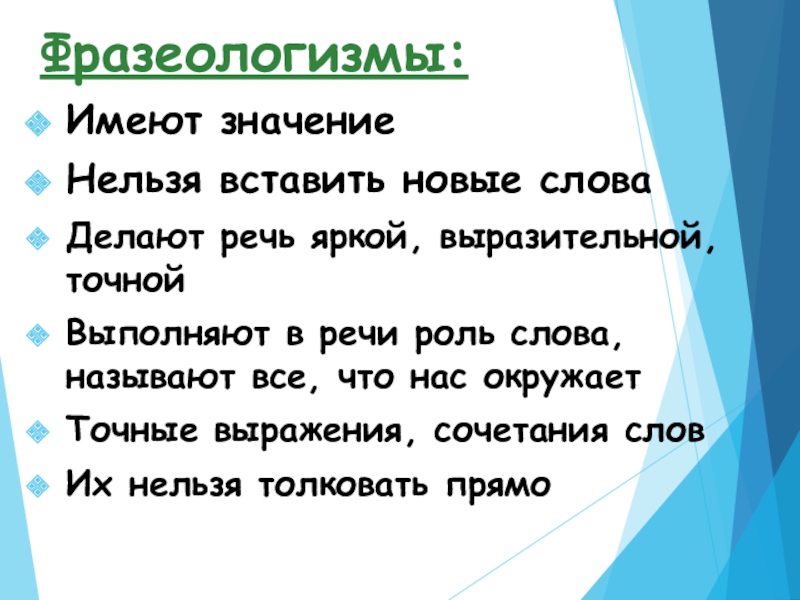 Фразеологизмы:

Имеют значение

Нельзя вставить новые слова

Делают речь яркой, выразительной, точной

Выполняют в речи роль слова, называют все, что нас окружает

Точные выражения, сочетания слов

Их нельзя толковать прямо